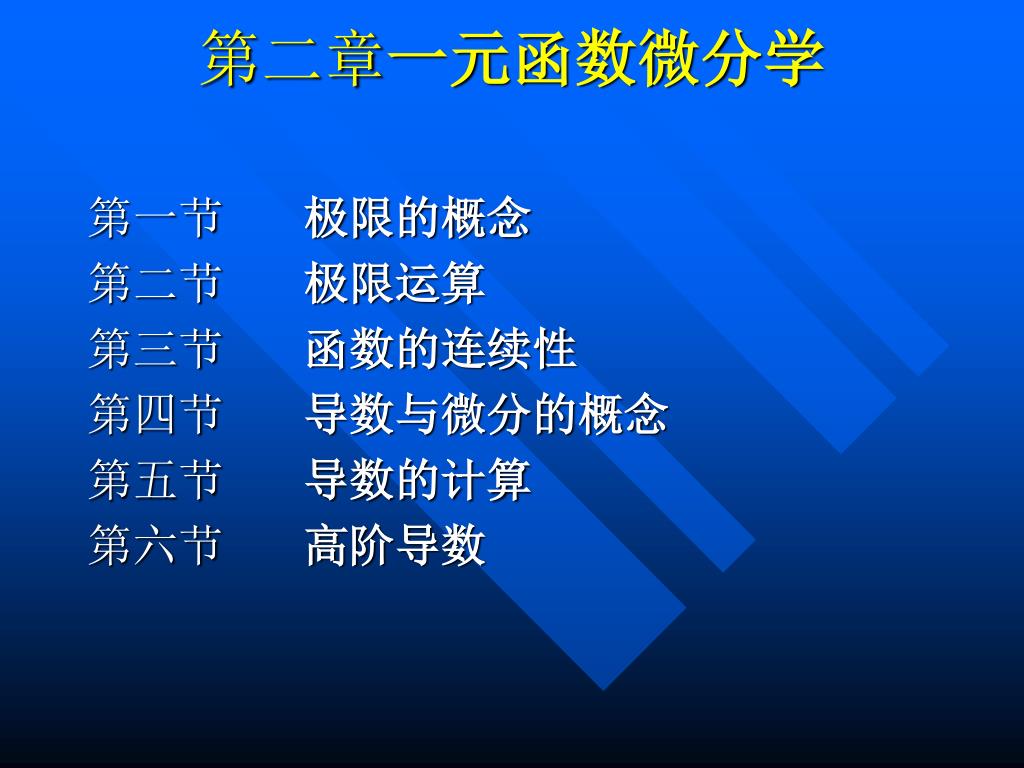 第二章一元函数微分学

第一节　极限的概念
第二节　极限运算
第三节　函数的连续性
第四节　导数与微分的概念
第五节　导数的计算
第六节　高阶导数